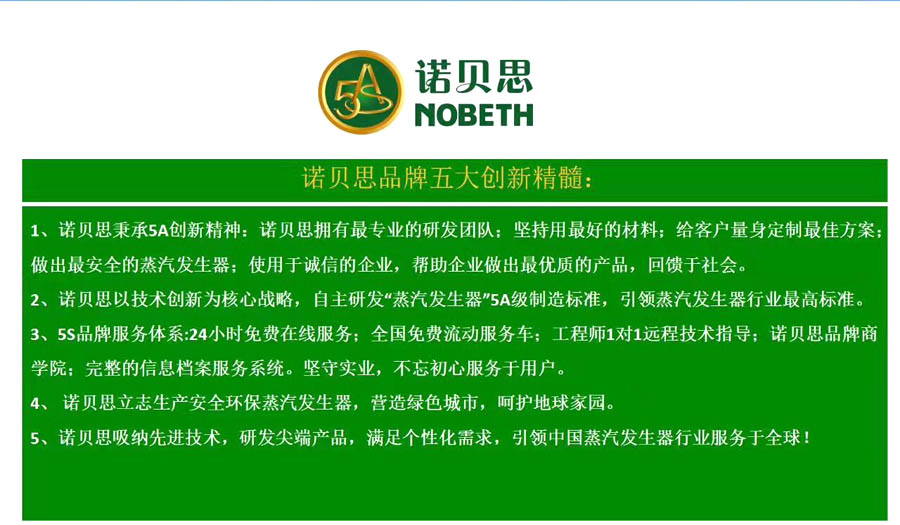 5A 诺贝思
NOBETH

诺贝思品牌五大创新精髓：

1、诺贝思秉承5A创新精神：诺贝思拥有最专业的研发团队；坚持用最好的材料；给客户量身定制最佳方案；做出最安全的蒸汽发生器；使用于诚信的企业，帮助企业做出最优质的产品，回馈于社会。

2、诺贝思以技术创新为核心战略，自主研发“蒸汽发生器”5A级制造标准，引领蒸汽发生器行业最高标准。

3、5S品牌服务体系:24小时免费在线服务；全国免费流动服务车；工程师1对1远程技术指导；诺贝思品牌商学院；完整的信息档案服务系统。坚守实业，不忘初心服务于用户。

4、 诺贝思立志生产安全环保蒸汽发生器，营造绿色城市，呵护地球家园。

5、诺贝思吸纳先进技术，研发尖端产品，满足个性化需求，引领中国蒸汽发生器行业服务于全球！